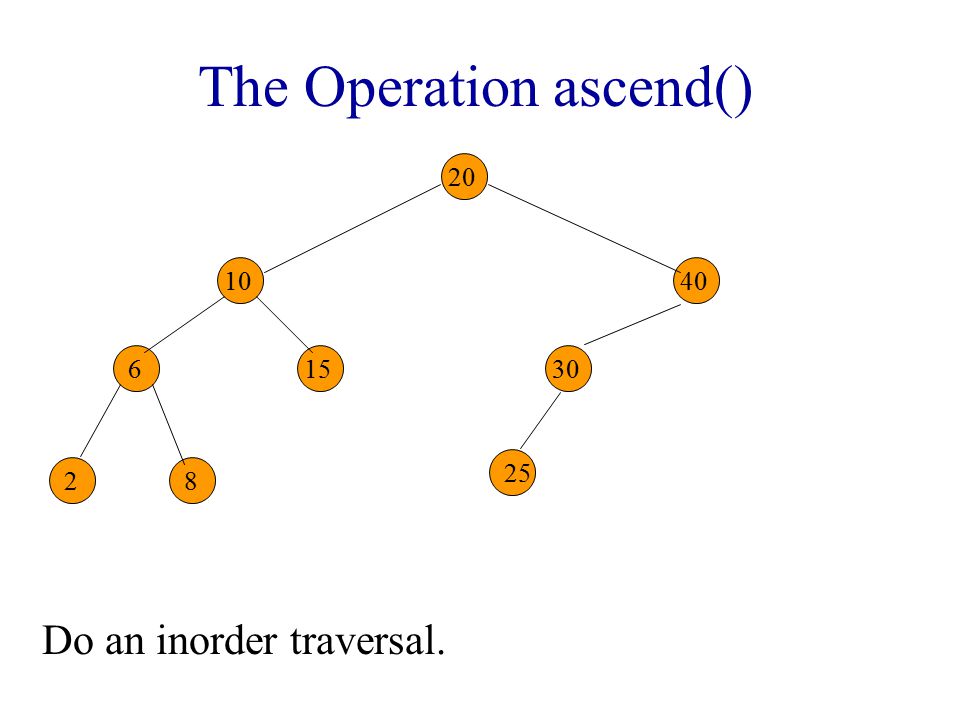 The Operation ascend()

20

10

40

6

15

30

2

8

25

Do an inorder traversal.